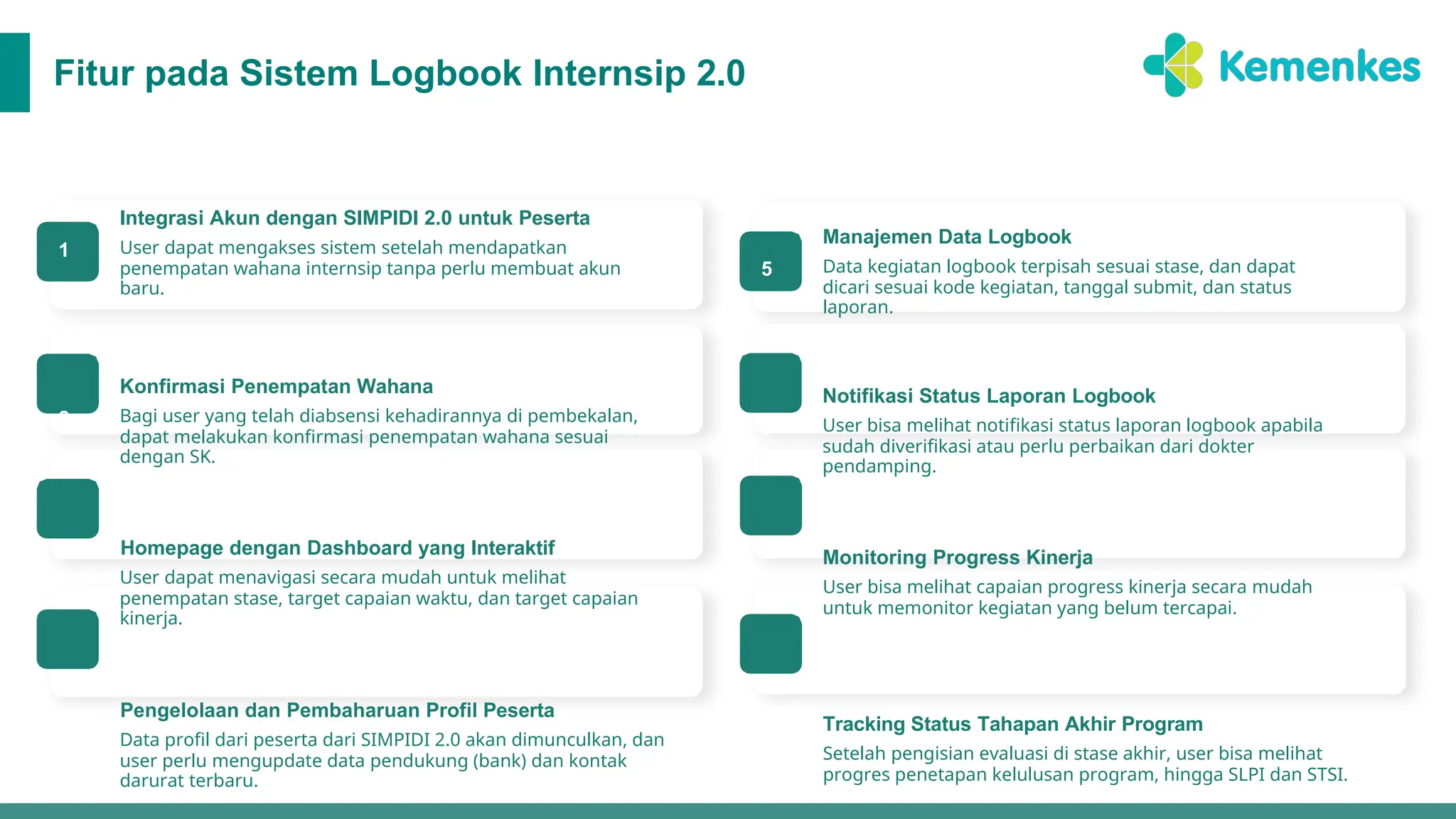 Fitur pada Sistem Logbook Internsip 2.0

Kemenkes

1

Integrasi Akun dengan SIMPIDI 2.0 untuk Peserta

User dapat mengakses sistem setelah mendapatkan penempatan wahana internsip tanpa perlu membuat akun baru.

Konfirmasi Penempatan Wahana

Bagi user yang telah diabsensi kehadirannya di pembekalan, dapat melakukan konfirmasi penempatan wahana sesuai dengan SK.

Homepage dengan Dashboard yang Interaktif

User dapat menavigasi secara mudah untuk melihat penempatan stase, target capaian waktu, dan target capaian kinerja.

Pengelolaan dan Pembaharuan Profil Peserta

Data profil dari peserta dari SIMPIDI 2.0 akan dimunculkan, dan user perlu mengupdate data pendukung (bank) dan kontak darurat terbaru.

5

Manajemen Data Logbook

Data kegiatan logbook terpisah sesuai stase, dan dapat dicari sesuai kode kegiatan, tanggal submit, dan status laporan.

Notifikasi Status Laporan Logbook

User bisa melihat notifikasi status laporan logbook apabila sudah diverifikasi atau perlu perbaikan dari dokter pendamping.

Monitoring Progress Kinerja

User bisa melihat capaian progress kinerja secara mudah untuk memonitor kegiatan yang belum tercapai.

Tracking Status Tahapan Akhir Program

Setelah pengisian evaluasi di stase akhir, user bisa melihat progres penetapan kelulusan program, hingga SLPI dan STSI.